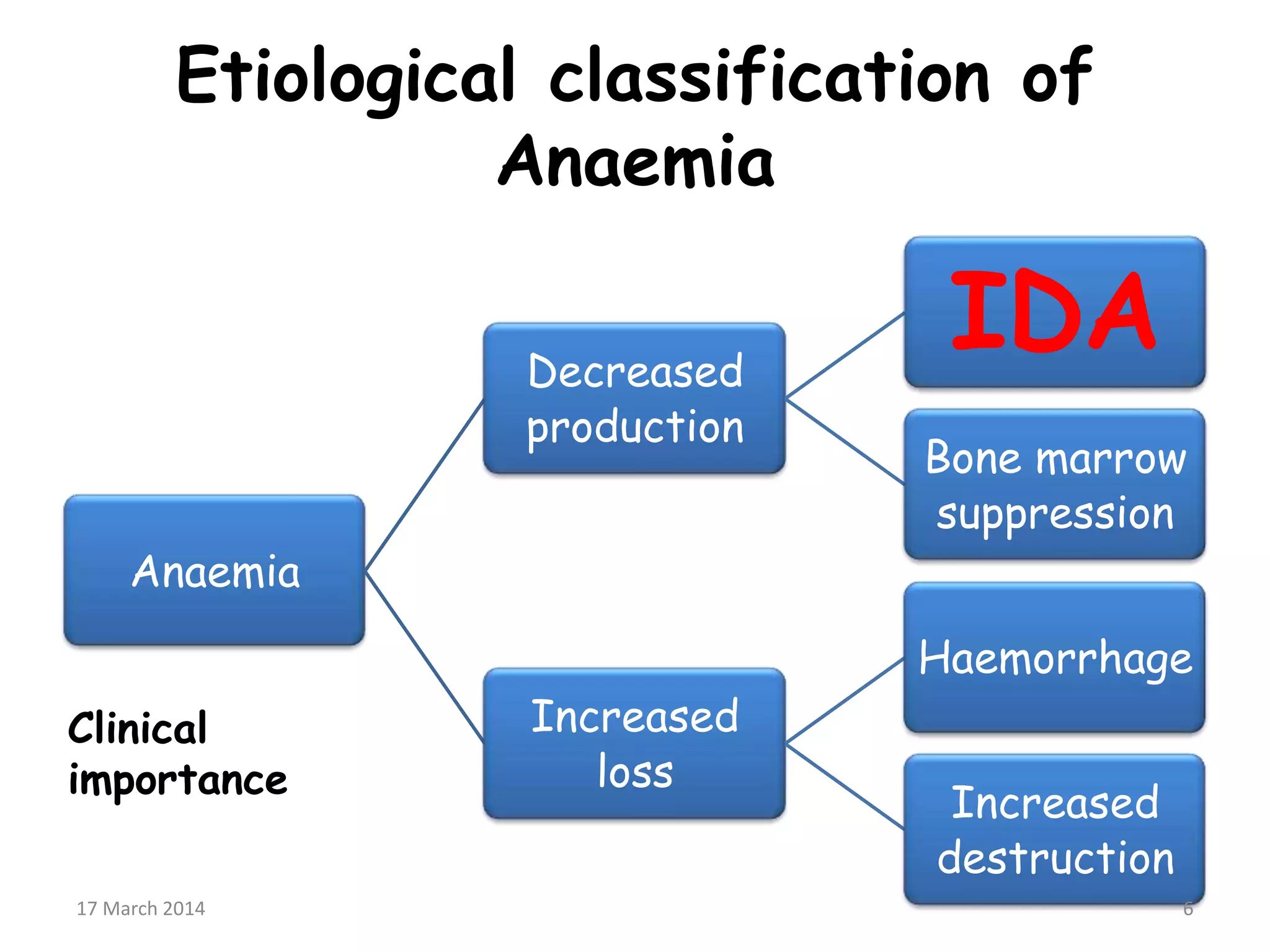 Etiological classification of Anaemia

Anaemia

Decreased production

Increased loss

IDA

Bone marrow suppression

Haemorrhage

Increased destruction

Clinical importance

17 March 2014

6